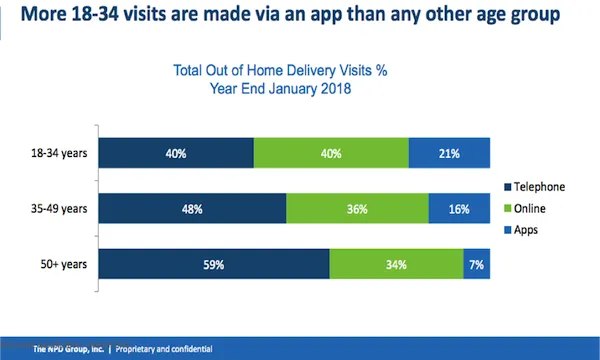 More 18-34 visits are made via an app than any other age group

Total Out of Home Delivery Visits %
Year End January 2018

18-34 years
40%
40%
21%

35-49 years
48%
36%
16%

50+ years
59%
34%
7%

Telephone
Online
Apps

The NPD Group, Inc. | Proprietary and confidential